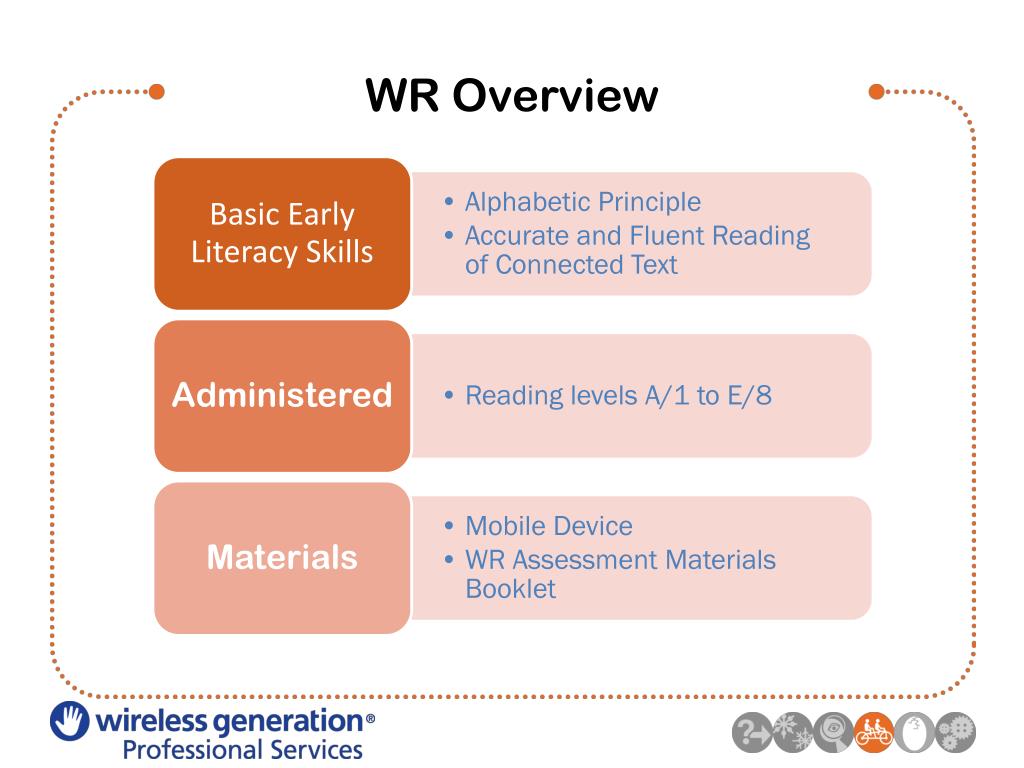 WR Overview

Basic Early Literacy Skills

• Alphabetic Principle
• Accurate and Fluent Reading of Connected Text

Administered

• Reading levels A/1 to E/8

Materials

• Mobile Device
• WR Assessment Materials Booklet

wireless generation®
Professional Services